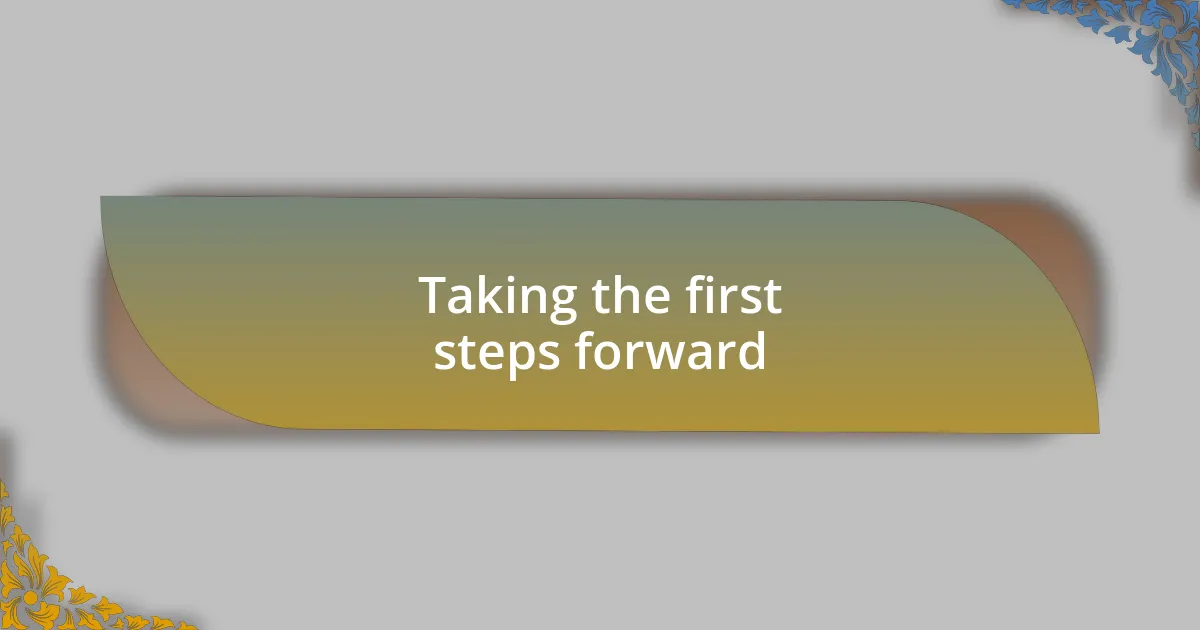 Taking the first steps forward